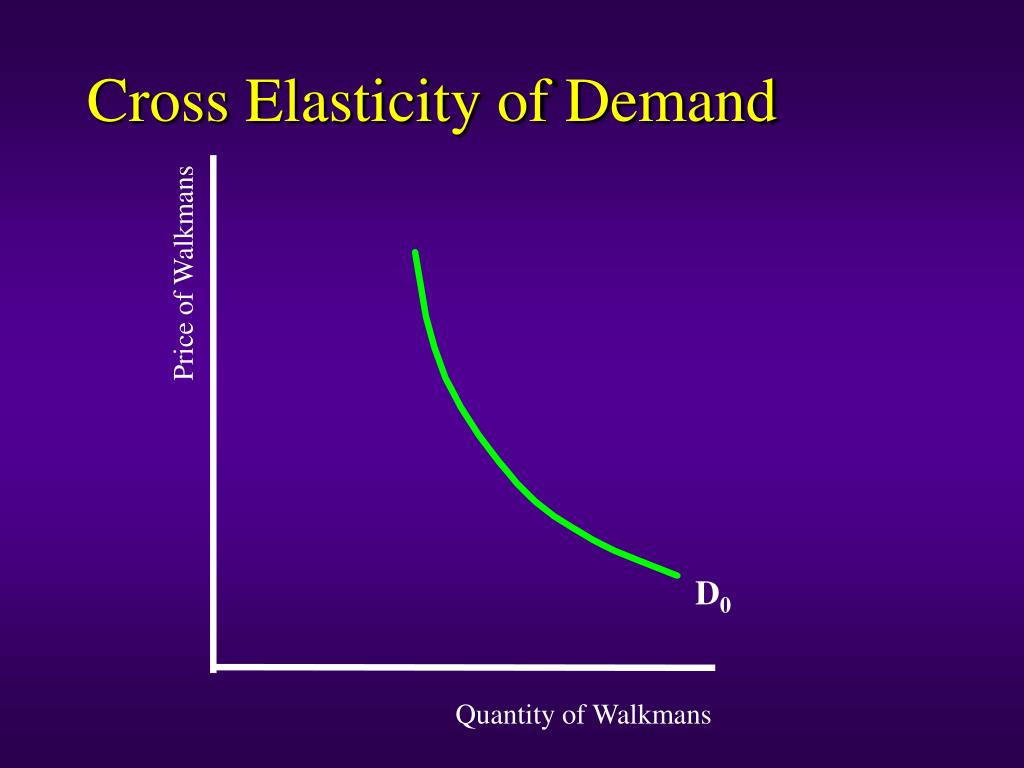 Cross Elasticity of Demand

Price of Walkmans

$D_0$

Quantity of Walkmans